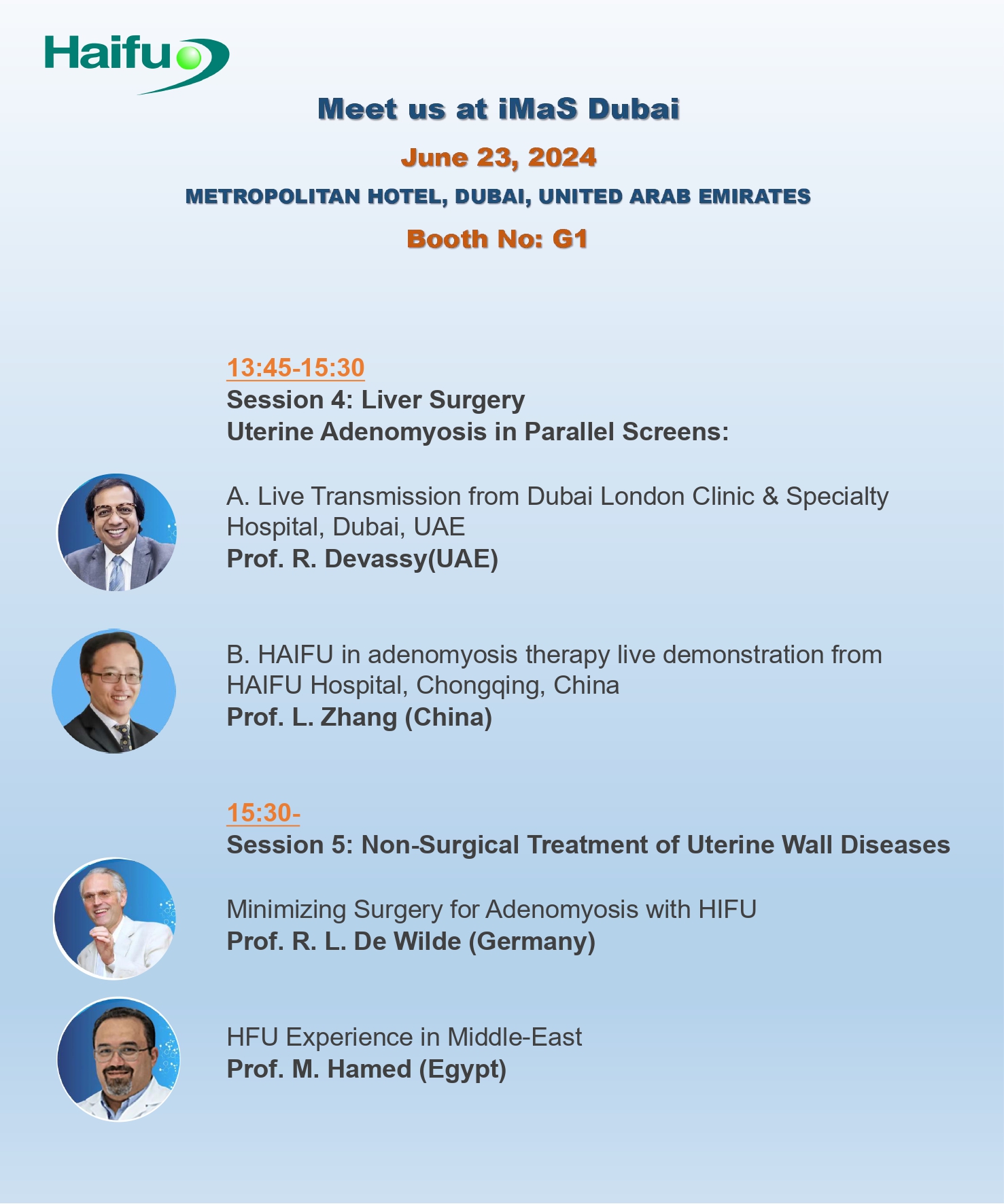 Haifu

Meet us at iMaS Dubai

June 23, 2024

METROPOLITAN HOTEL, DUBAI, UNITED ARAB EMIRATES

Booth No: G1

13:45-15:30
Session 4: Liver Surgery
Uterine Adenomyosis in Parallel Screens:

A. Live Transmission from Dubai London Clinic & Specialty Hospital, Dubai, UAE
Prof. R. Devassy(UAE)

B. HAIFU in adenomyosis therapy live demonstration from HAIFU Hospital, Chongqing, China
Prof. L. Zhang (China)

15:30-
Session 5: Non-Surgical Treatment of Uterine Wall Diseases

Minimizing Surgery for Adenomyosis with HIFU
Prof. R. L. De Wilde (Germany)

HFU Experience in Middle-East
Prof. M. Hamed (Egypt)